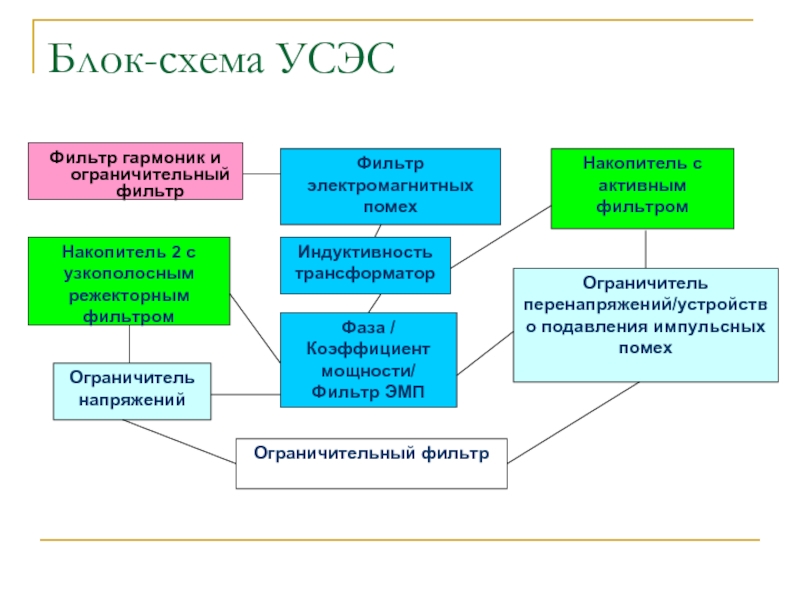 Блок-схема УСЭС

Фильтр гармоник и ограничительный фильтр

Фильтр электромагнитных помех

Накопитель с активным фильтром

Накопитель 2 с узкополосным режекторным фильтром

Индуктивность трансформатор

Ограничитель перенапряжений/устройство подавления импульсных помех

Фаза / Коэффициент мощности/ Фильтр ЭМП

Ограничитель напряжений

Ограничительный фильтр